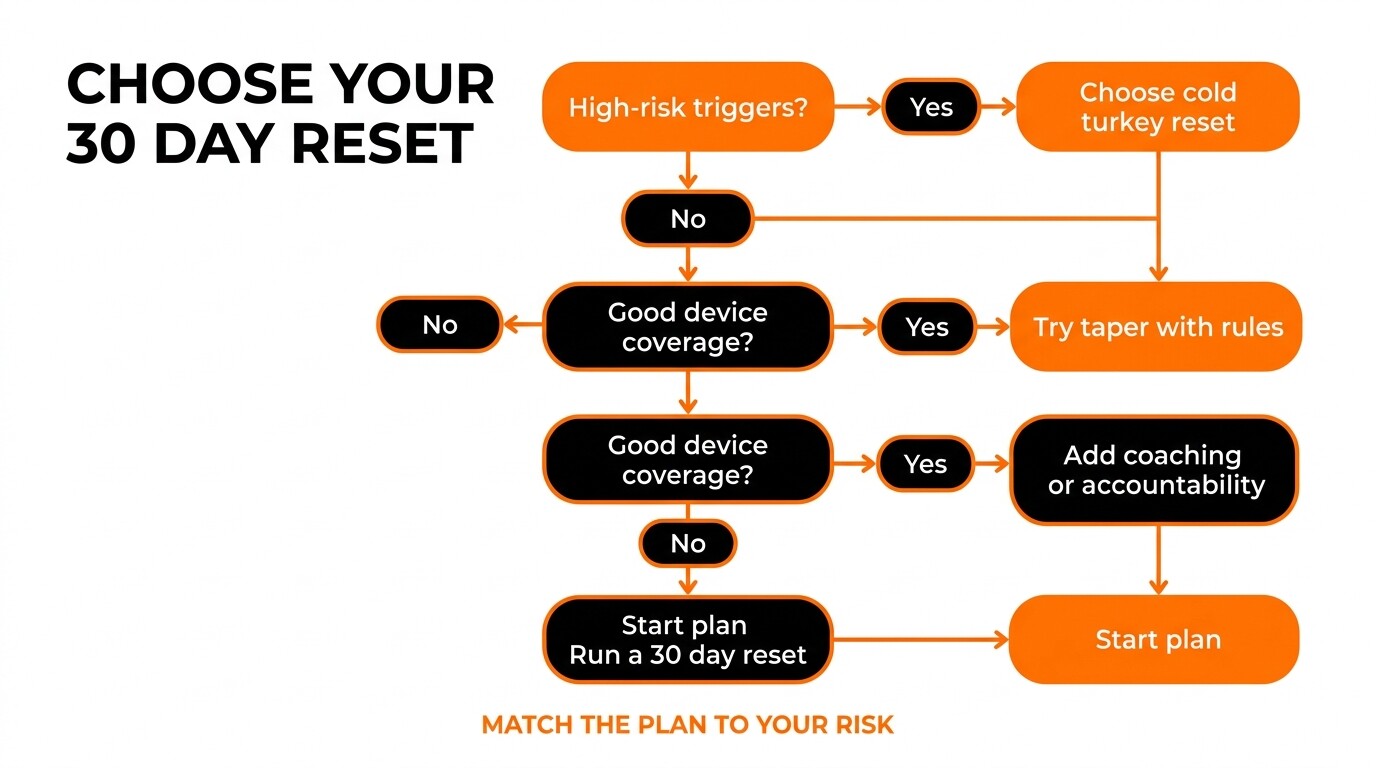 CHOOSE YOUR 30 DAY RESET

High-risk triggers?

Yes

Choose cold turkey reset

No

No

Good device coverage?

Yes

Try taper with rules

Good device coverage?

Yes

Add coaching or accountability

No

Start plan Run a 30 day reset

Start plan

MATCH THE PLAN TO YOUR RISK